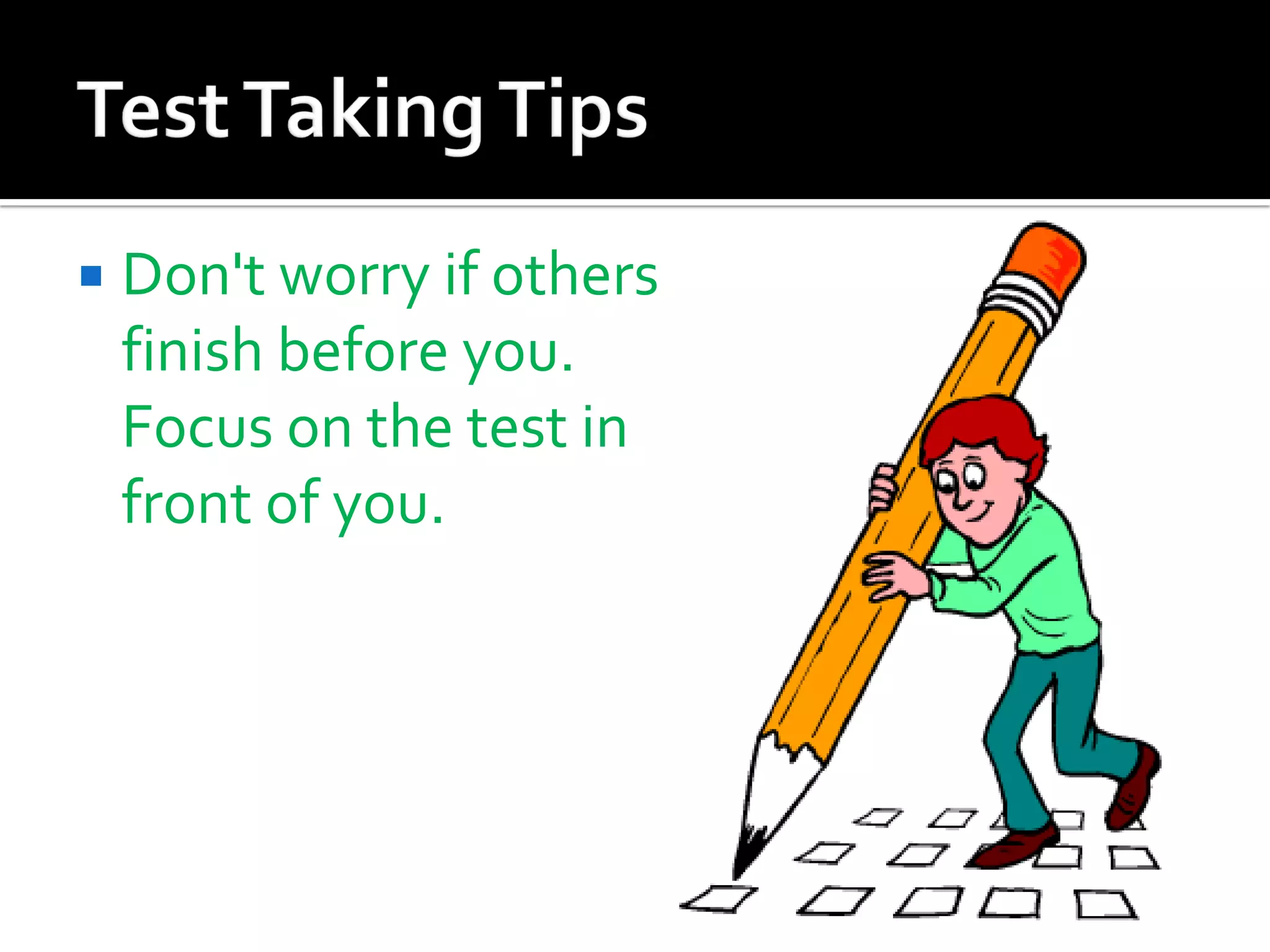 Test Taking Tips

▪ Don't worry if others finish before you. Focus on the test in front of you.